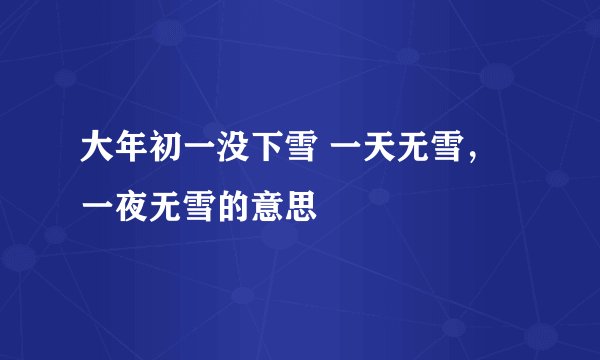 大年初一没下雪 一天无雪，一夜无雪的意思